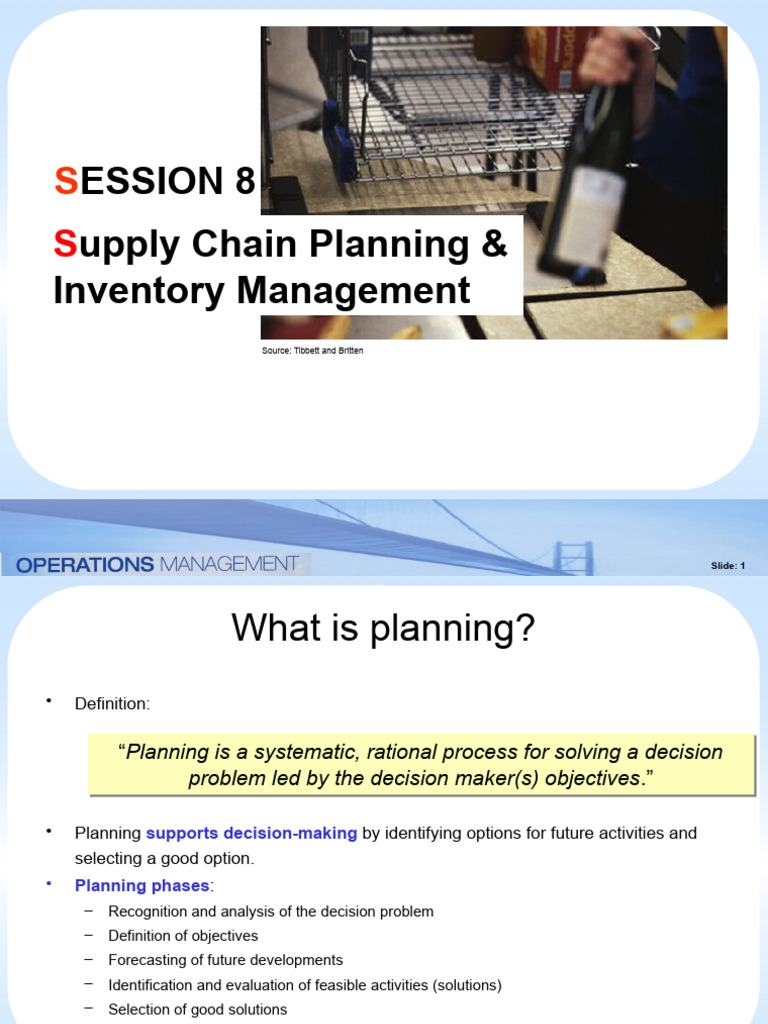 SESSION 8

Supply Chain Planning & Inventory Management

Source: Tibbett and Britten

OPERATIONS MANAGEMENT

Slide: 1

What is planning?

• Definition:

"Planning is a systematic, rational process for solving a decision problem led by the decision maker(s) objectives."

• Planning supports decision-making by identifying options for future activities and selecting a good option.

• Planning phases:
– Recognition and analysis of the decision problem
– Definition of objectives
– Forecasting of future developments
– Identification and evaluation of feasible activities (solutions)
– Selection of good solutions